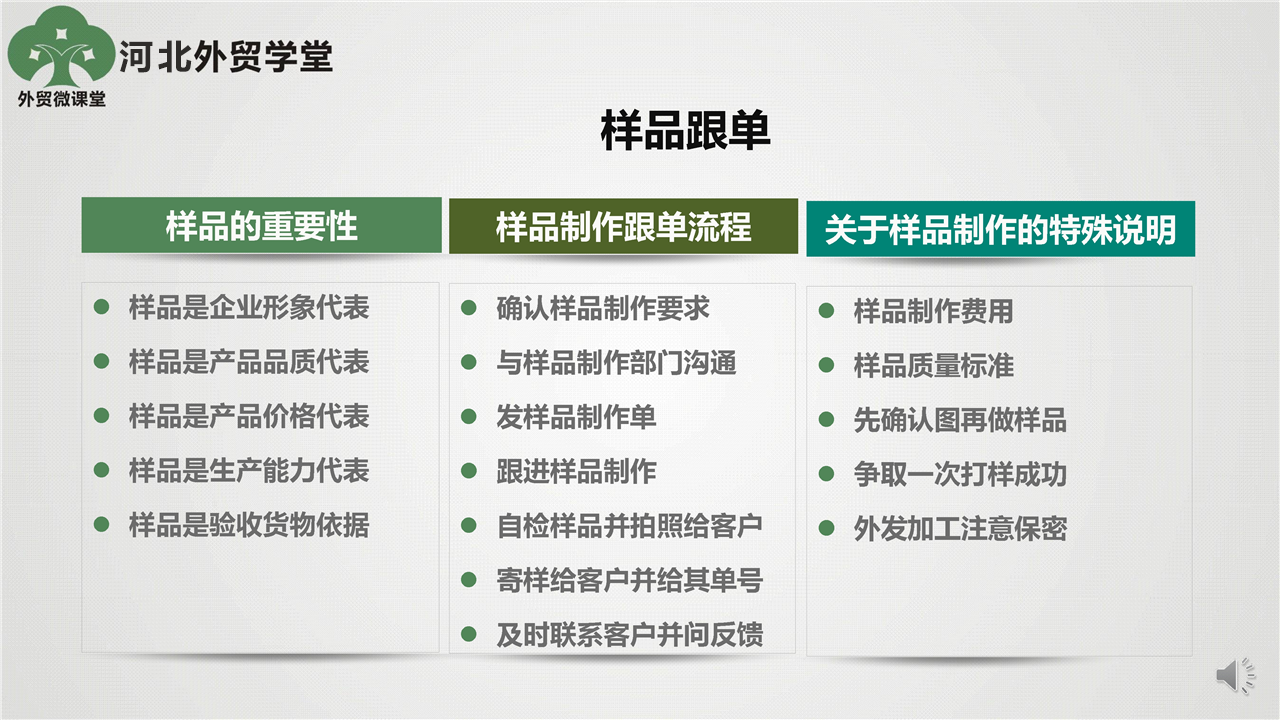 河北外贸学堂
外贸微课堂

样品跟单

样品的重要性

- 样品是企业形象代表
- 样品是产品品质代表
- 样品是产品价格代表
- 样品是生产能力代表
- 样品是验收货物依据

样品制作跟单流程

- 确认样品制作要求
- 与样品制作部门沟通
- 发样品制作单
- 跟进样品制作
- 自检样品并拍照给客户
- 寄样给客户并给其单号
- 及时联系客户并问反馈

关于样品制作的特殊说明

- 样品制作费用
- 样品质量标准
- 先确认图再做样品
- 争取一次打样成功
- 外发加工注意保密